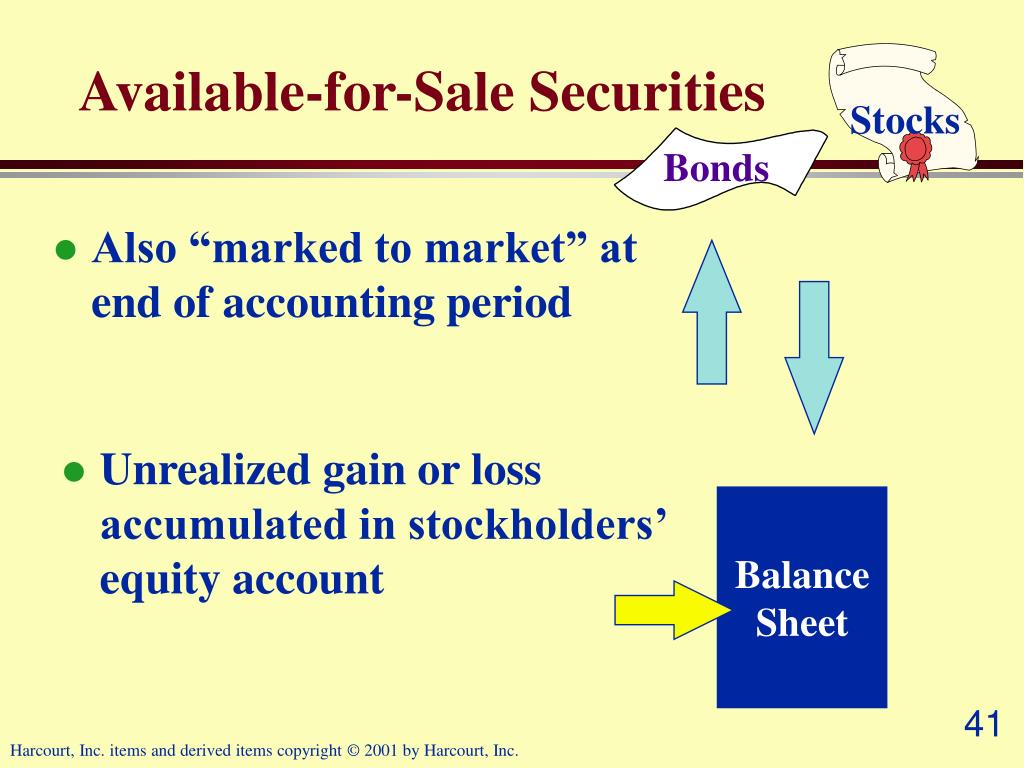 Available-for-Sale Securities

Stocks

Bonds

● Also “marked to market” at end of accounting period

● Unrealized gain or loss accumulated in stockholders’ equity account

Balance Sheet

41

Harcourt, Inc. items and derived items copyright © 2001 by Harcourt, Inc.